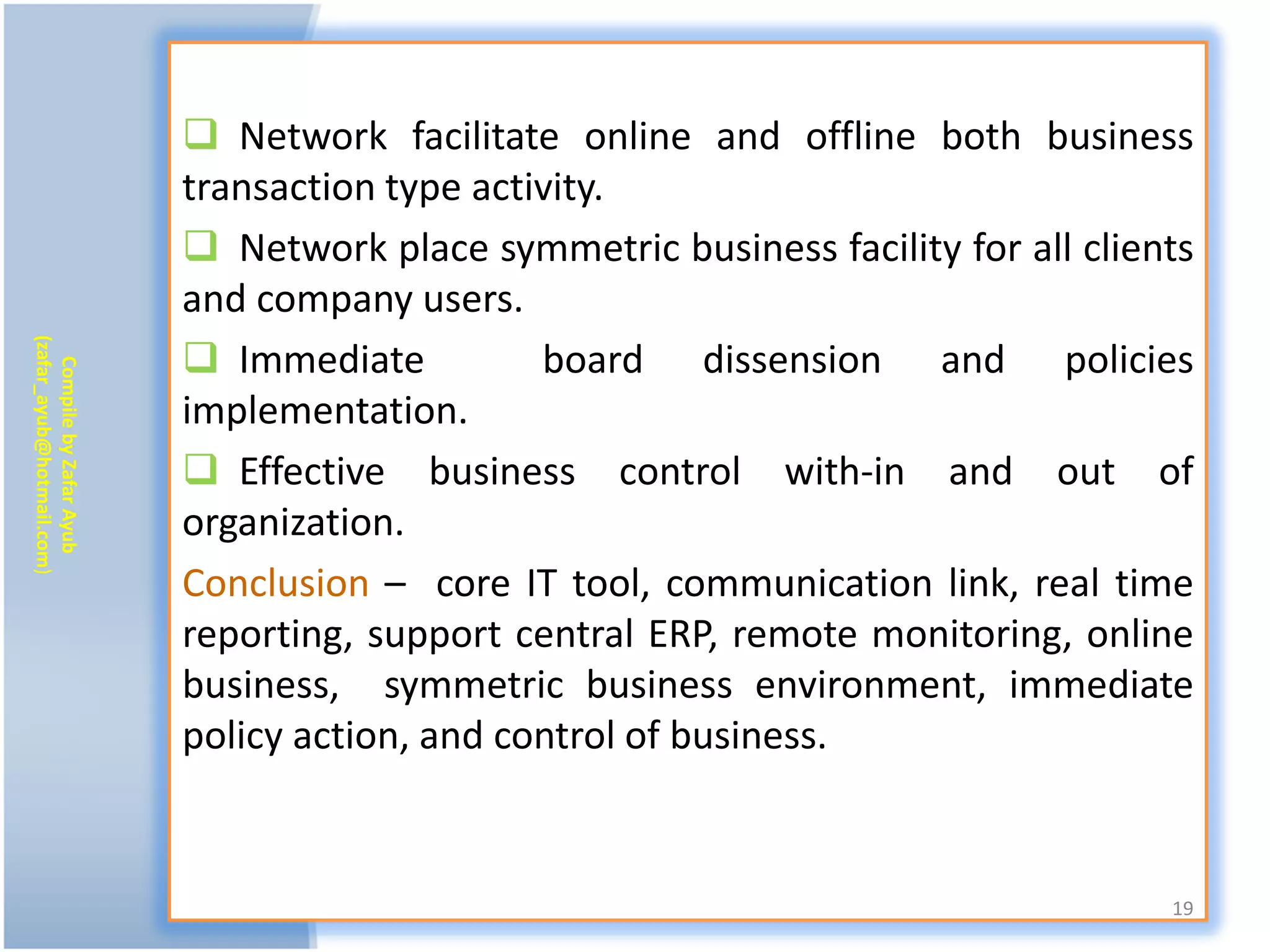 Compile by Zafar Ayub (zafar_ayub@hotmail.com)

❑ Network facilitate online and offline both business transaction type activity.

❑ Network place symmetric business facility for all clients and company users.

❑ Immediate board dissension and policies implementation.

❑ Effective business control with-in and out of organization.

Conclusion – core IT tool, communication link, real time reporting, support central ERP, remote monitoring, online business, symmetric business environment, immediate policy action, and control of business.

19